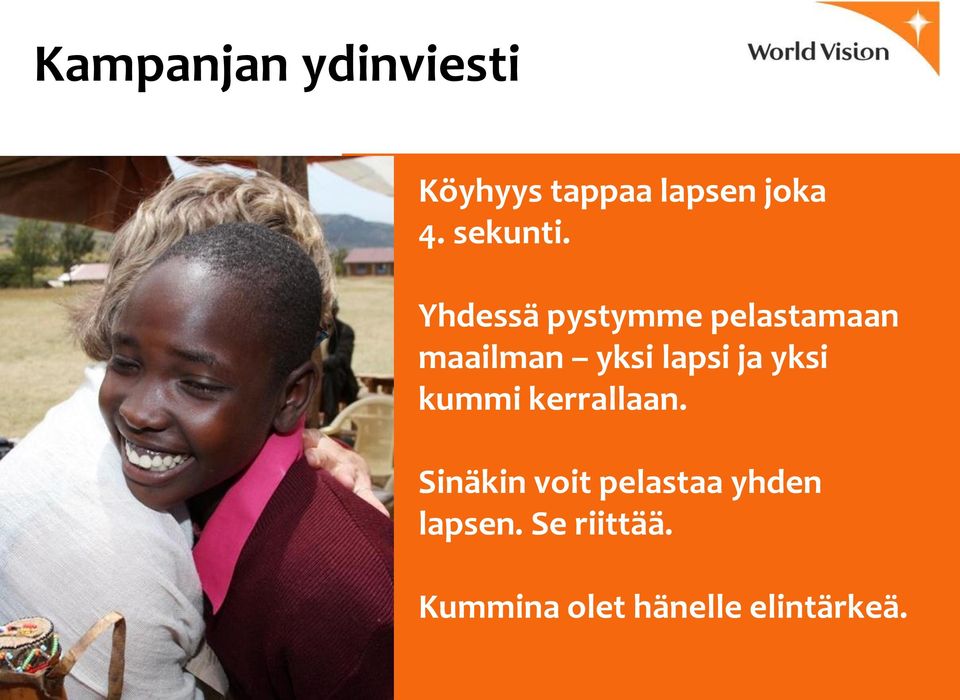 Kampanjan ydinviesti

World Vision

Köyhyys tappaa lapsen joka 4. sekunti.

Yhdessä pystymme pelastamaan maailman – yksi lapsi ja yksi kummi kerrallaan.

Sinäkin voit pelastaa yhden lapsen. Se riittää.

Kummina olet hänelle elintärkeä.